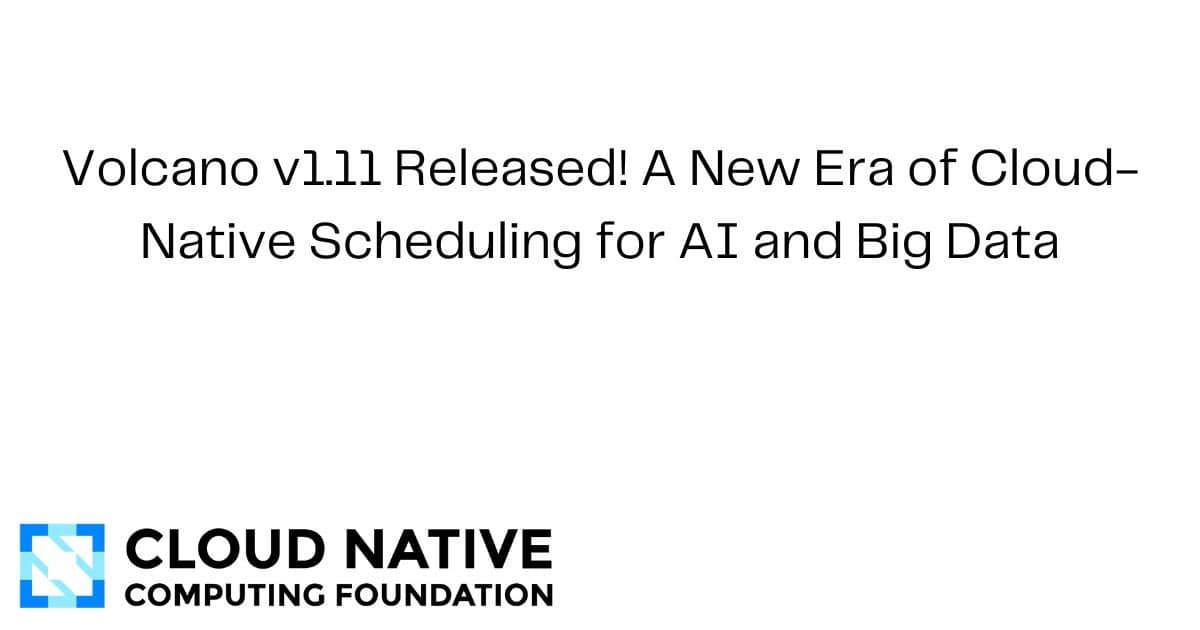 Volcano v1.11 Released! A New Era of Cloud-Native Scheduling for AI and Big Data

CLOUD NATIVE
COMPUTING FOUNDATION